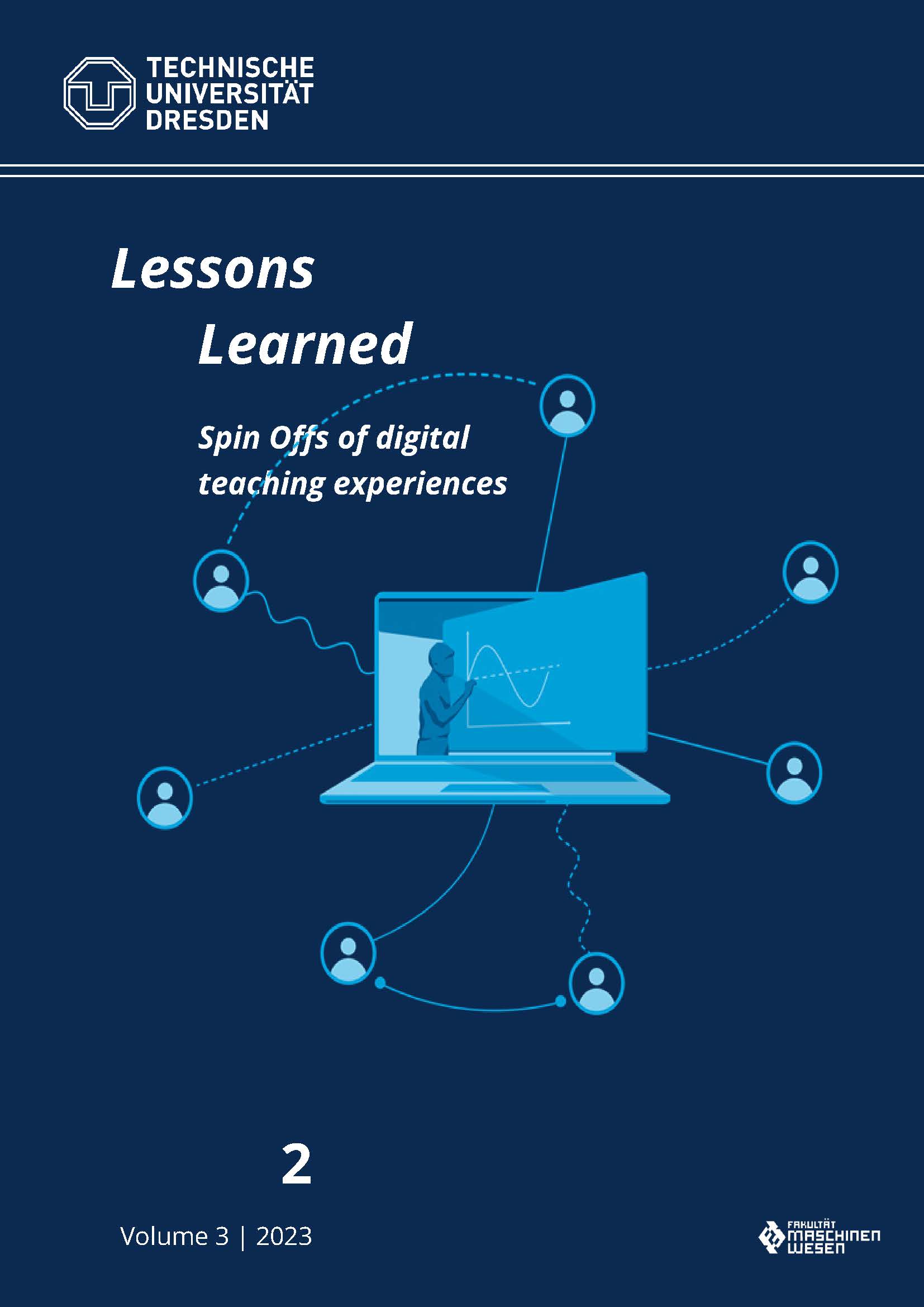 TECHNISCHE UNIVERSITÄT DRESDEN

Lessons Learned

Spin Offs of digital teaching experiences

2

Volume 3 | 2023

FAKULTÄT MASCHINEN WESEN